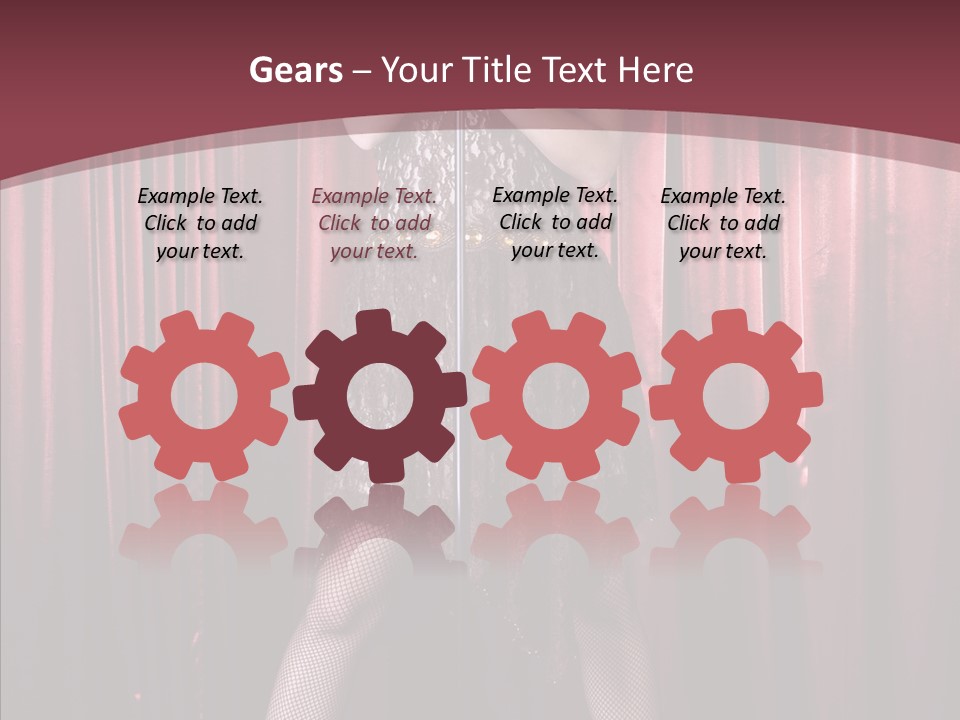 Gears – Your Title Text Here

Example Text. Click to add your text.

Example Text. Click to add your text.

Example Text. Click to add your text.

Example Text. Click to add your text.